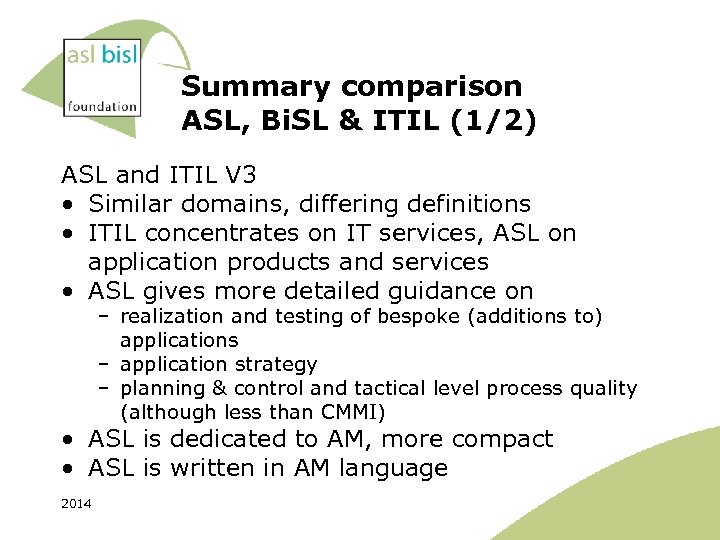 asl bisl
foundation

Summary comparison
ASL, BiSL & ITIL (1/2)

ASL and ITIL V3
• Similar domains, differing definitions
• ITIL concentrates on IT services, ASL on application products and services
• ASL gives more detailed guidance on
– realization and testing of bespoke (additions to) applications
– application strategy
– planning & control and tactical level process quality (although less than CMMI)
• ASL is dedicated to AM, more compact
• ASL is written in AM language

2014